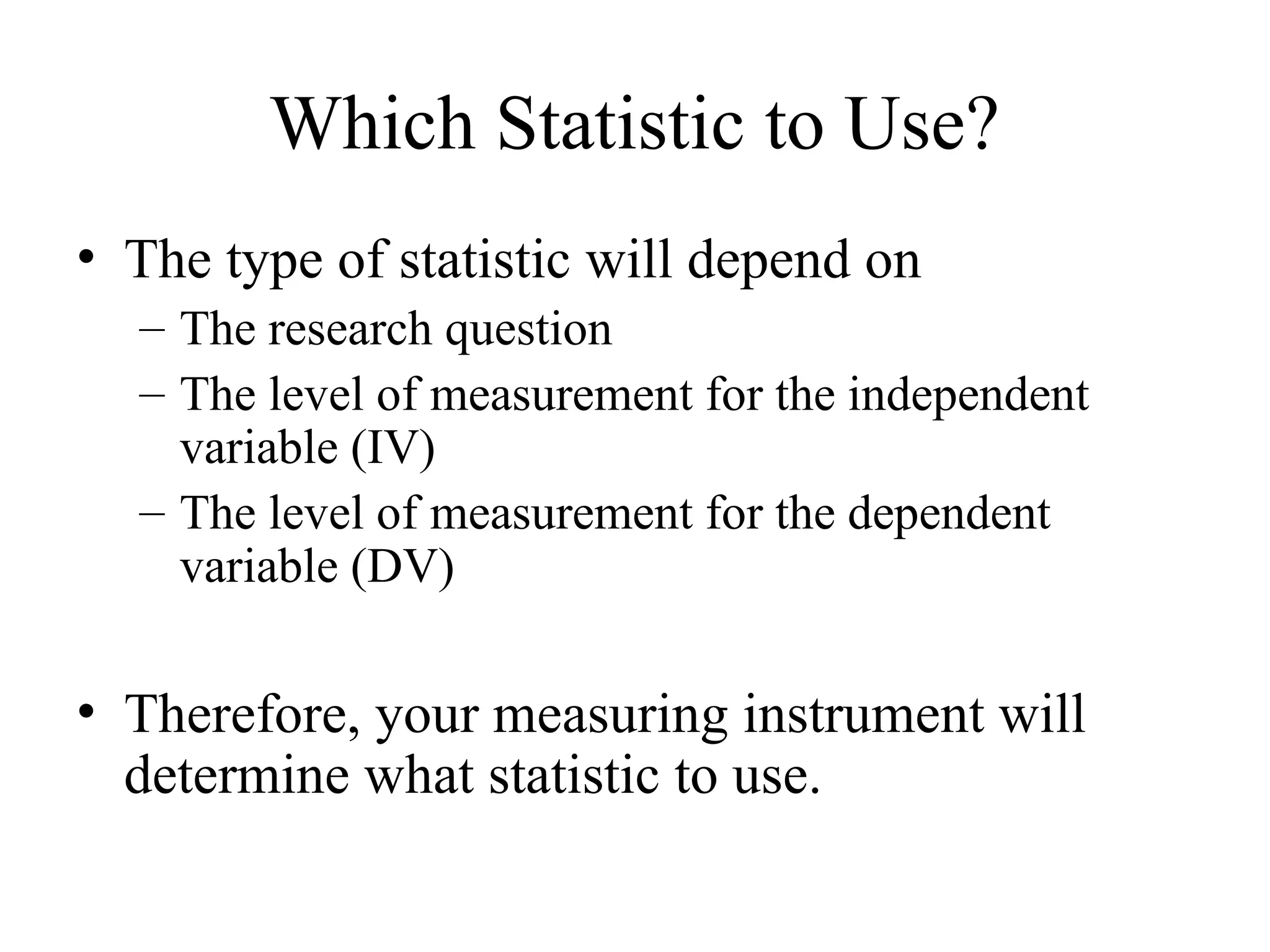 Which Statistic to Use?

• The type of statistic will depend on
– The research question
– The level of measurement for the independent variable (IV)
– The level of measurement for the dependent variable (DV)

• Therefore, your measuring instrument will determine what statistic to use.